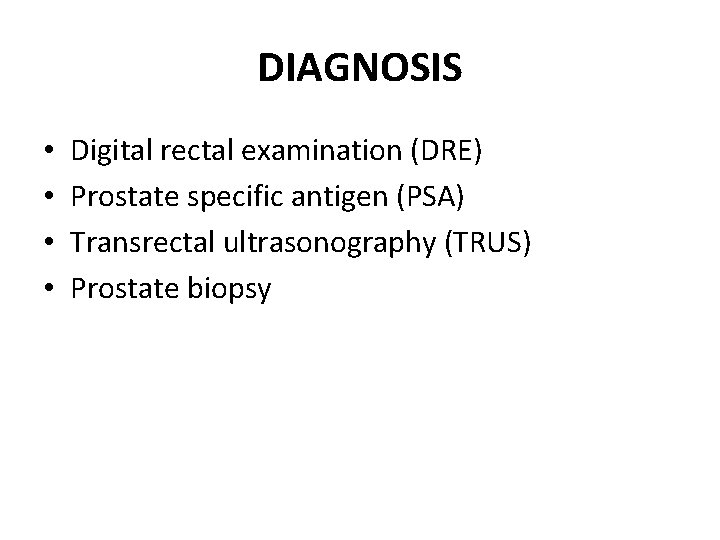 DIAGNOSIS

• Digital rectal examination (DRE)
• Prostate specific antigen (PSA)
• Transrectal ultrasonography (TRUS)
• Prostate biopsy